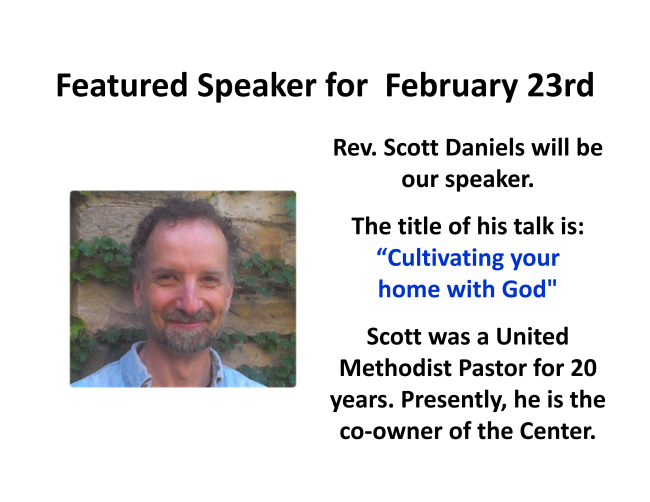 Featured Speaker for  February 23rd

Rev. Scott Daniels will be our speaker.

The title of his talk is:
“Cultivating your home with God"

Scott was a United Methodist Pastor for 20 years. Presently, he is the co-owner of the Center.